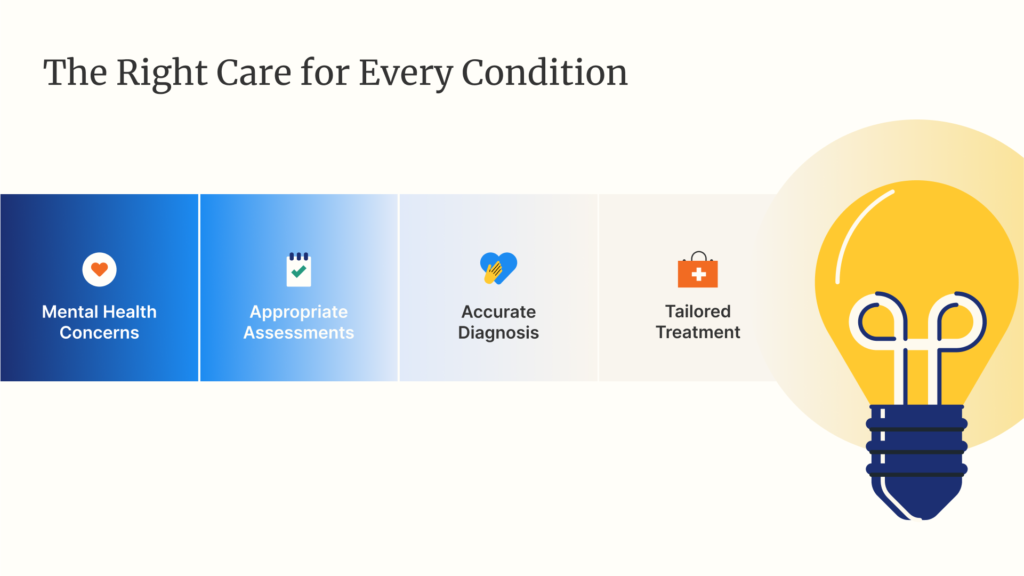 The Right Care for Every Condition

Mental Health Concerns

Appropriate Assessments

Accurate Diagnosis

Tailored Treatment